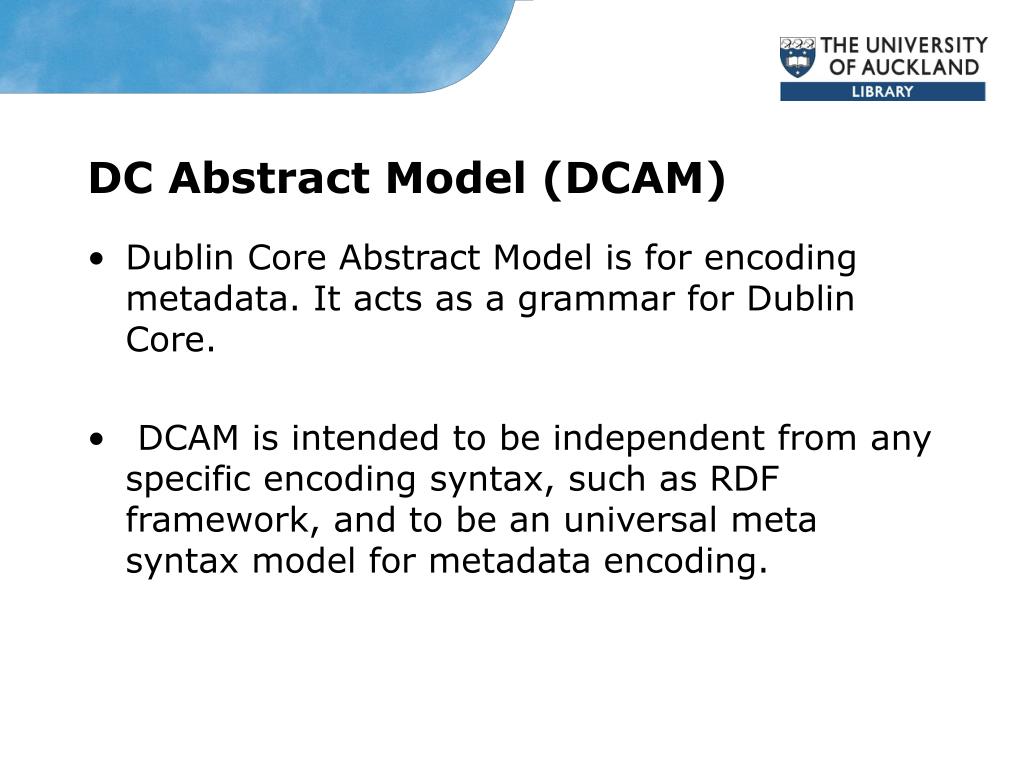 THE UNIVERSITY OF AUCKLAND
LIBRARY

DC Abstract Model (DCAM)

• Dublin Core Abstract Model is for encoding metadata. It acts as a grammar for Dublin Core.

• DCAM is intended to be independent from any specific encoding syntax, such as RDF framework, and to be an universal meta syntax model for metadata encoding.